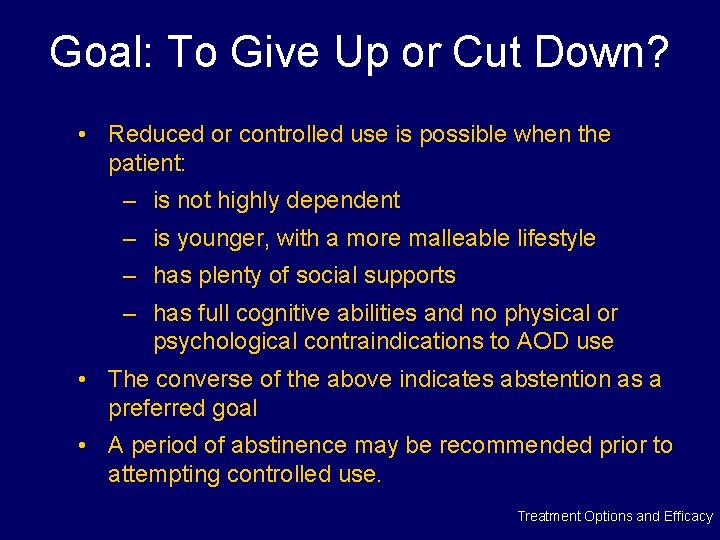 Goal: To Give Up or Cut Down?

• Reduced or controlled use is possible when the patient:
– is not highly dependent
– is younger, with a more malleable lifestyle
– has plenty of social supports
– has full cognitive abilities and no physical or psychological contraindications to AOD use
• The converse of the above indicates abstention as a preferred goal
• A period of abstinence may be recommended prior to attempting controlled use.

Treatment Options and Efficacy